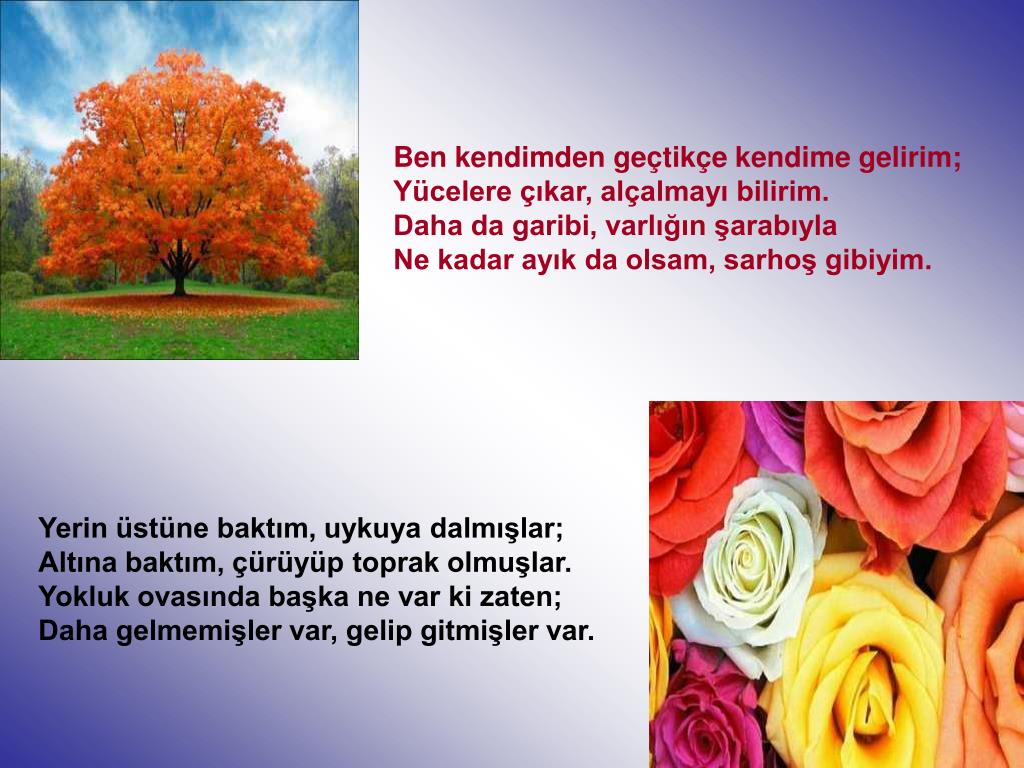 Ben kendimden geçtikçe kendime gelirim;
Yücelere çıkar, alçalmayı bilirim.
Daha da garibi, varlığın şarabıyla
Ne kadar ayık da olsam, sarhoş gibiyim.

Yerin üstüne baktım, uykuya dalmışlar;
Altına baktım, çürüyüp toprak olmuşlar.
Yokluk ovasında başka ne var ki zaten;
Daha gelmemişler var, gelip gitmişler var.